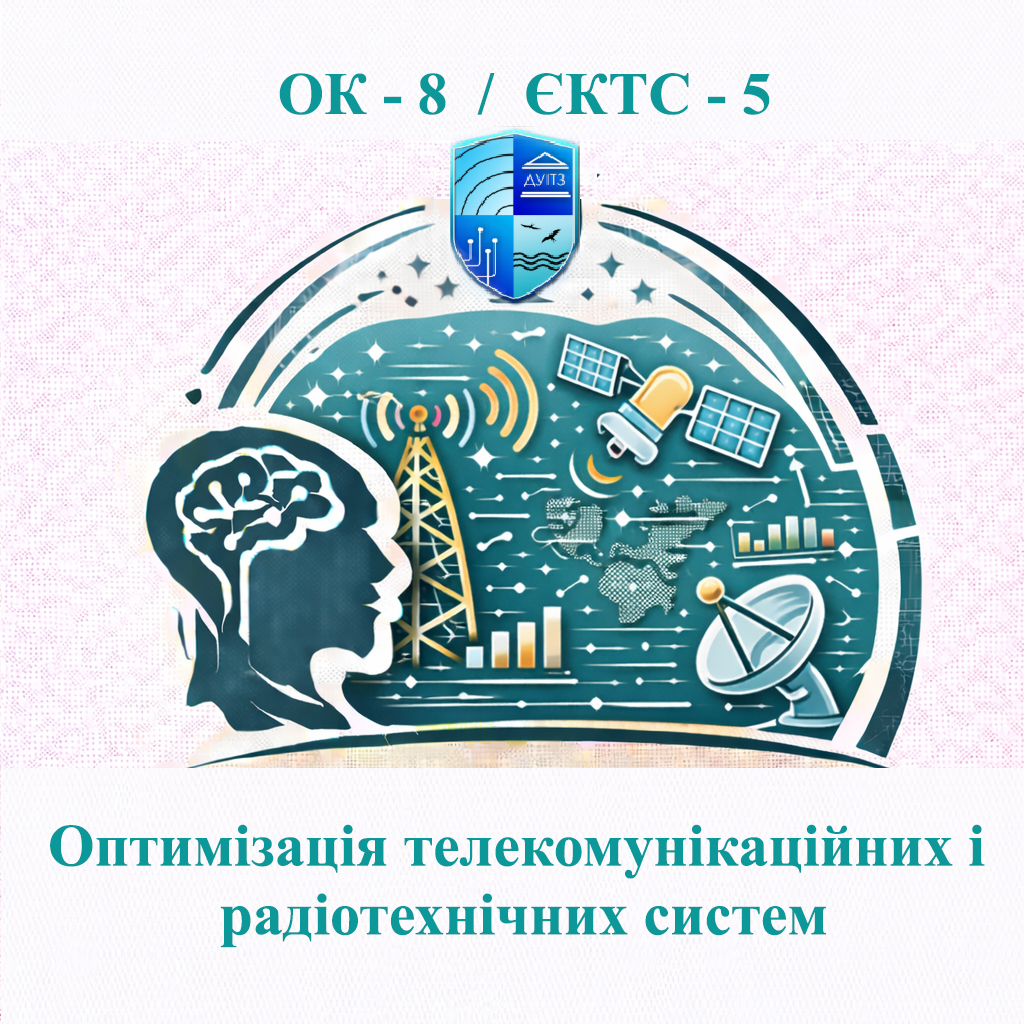 ОК - 8 / ЄКТС - 5

ДУІТЗ

Оптимізація телекомунікаційних і радіотехнічних систем